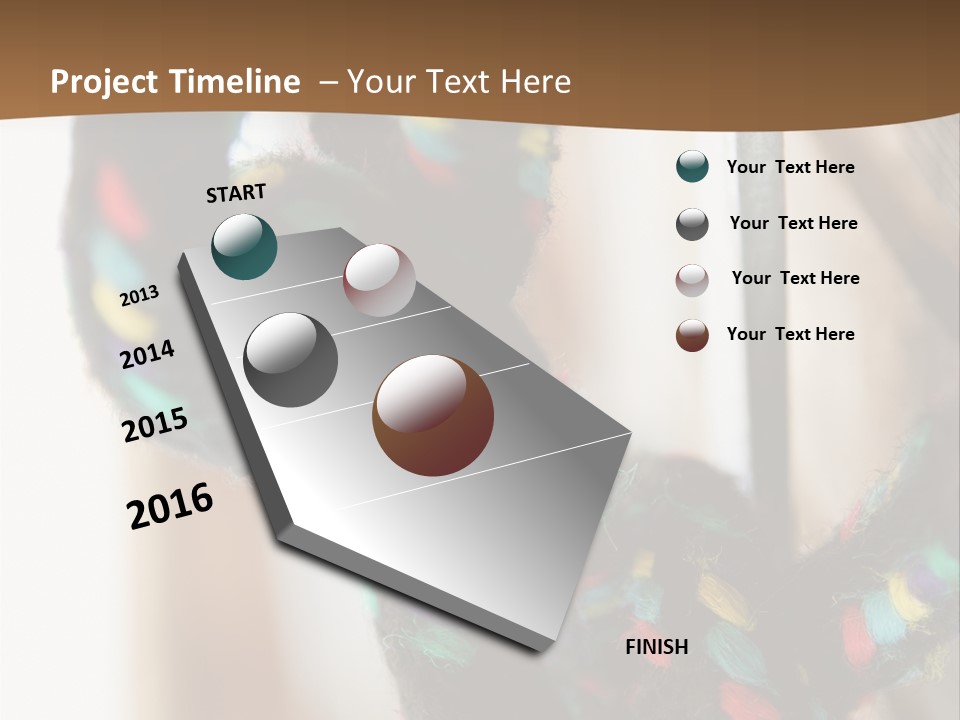 Project Timeline – Your Text Here

START

2013

2014

2015

2016

FINISH

Your Text Here

Your Text Here

Your Text Here

Your Text Here